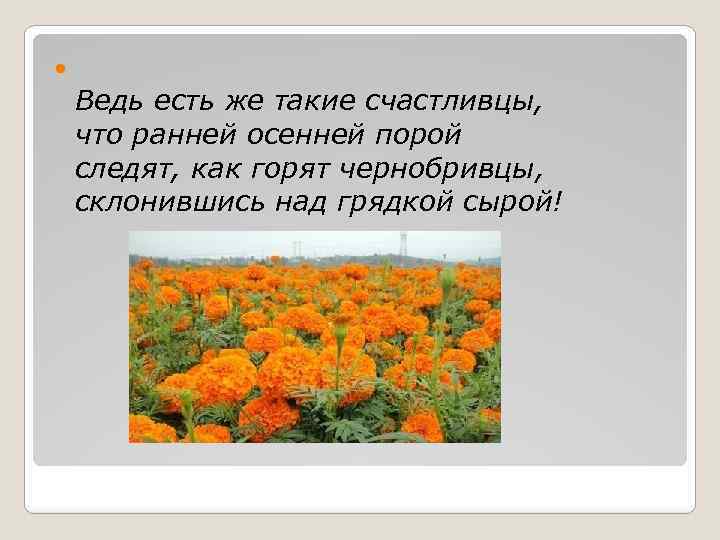 Ведь есть же такие счастливцы,
что ранней осенней порой
следят, как горят чернобривцы,
склонившись над грядкой сырой!